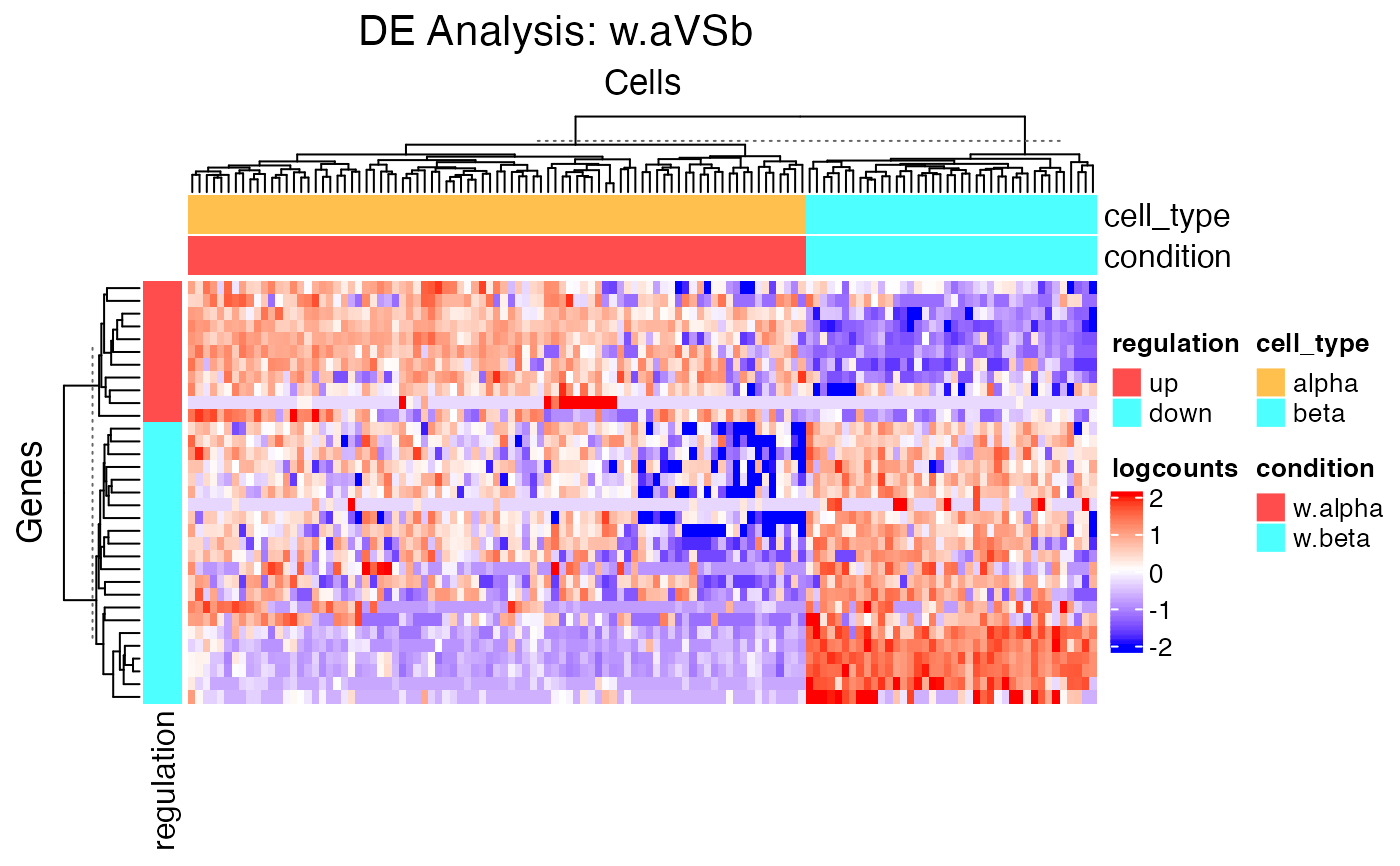 DE Analysis: w.aVSb

Cells

cell_type
condition

Genes

regulation

regulation
up
down

cell_type
alpha
beta

logcounts
2
1
0
-1
-2

condition
w.alpha
w.beta